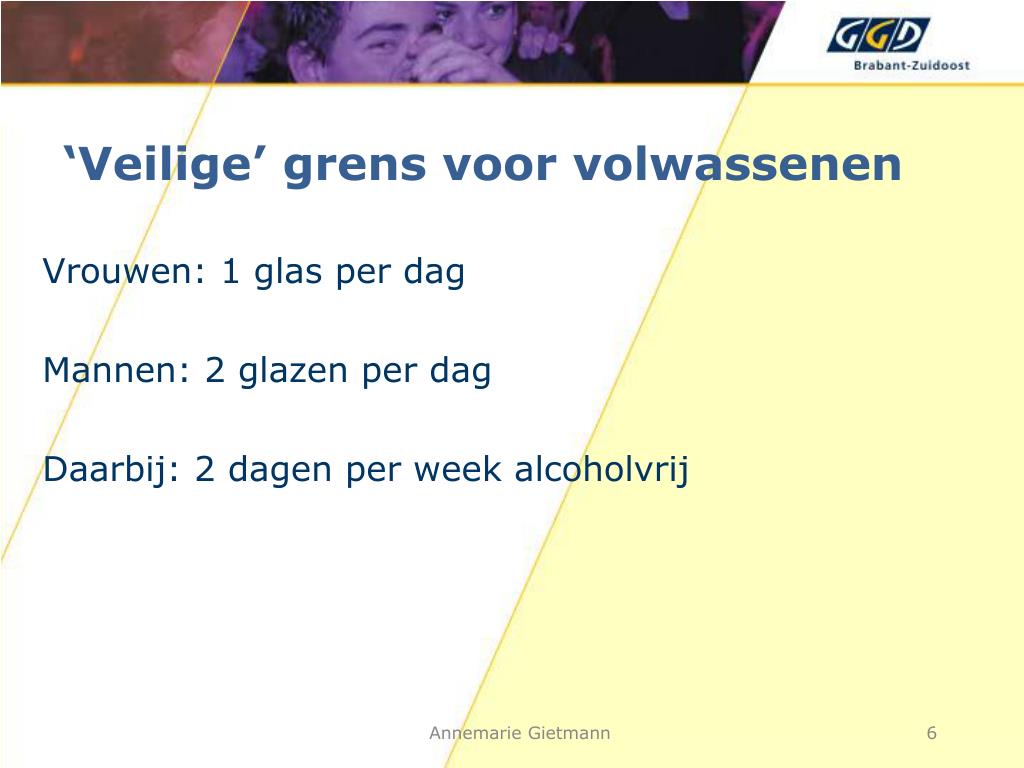 GGD
Brabant-Zuidoost

‘Veilige’ grens voor volwassenen

Vrouwen: 1 glas per dag

Mannen: 2 glazen per dag

Daarbij: 2 dagen per week alcoholvrij

Annemarie Gietmann

6